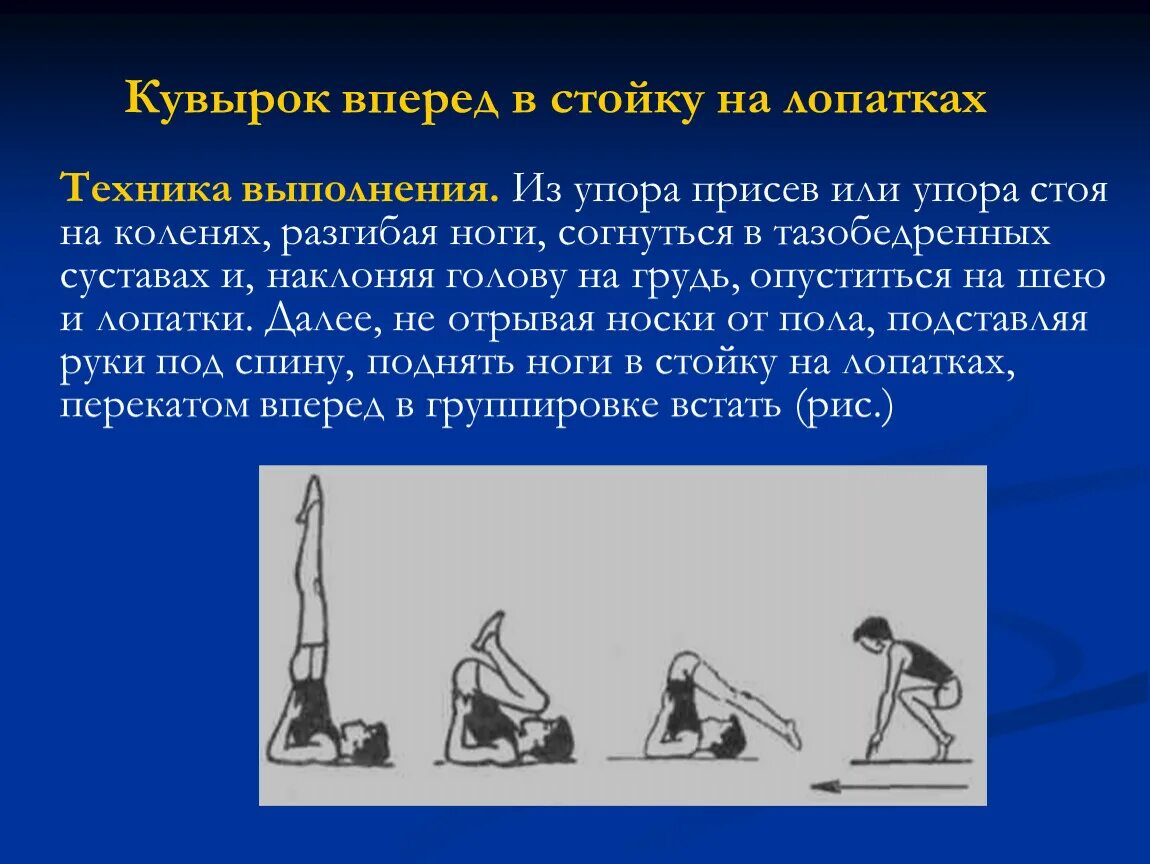 Кувырок вперед в стойку на лопатках

Техника выполнения. Из упора присев или упора стоя на коленях, разгибая ноги, согнуться в тазобедренных суставах и, наклоняя голову на грудь, опуститься на шею и лопатки. Далее, не отрывая носки от пола, подставляя руки под спину, поднять ноги в стойку на лопатках, перекатом вперед в группировке встать (рис.)